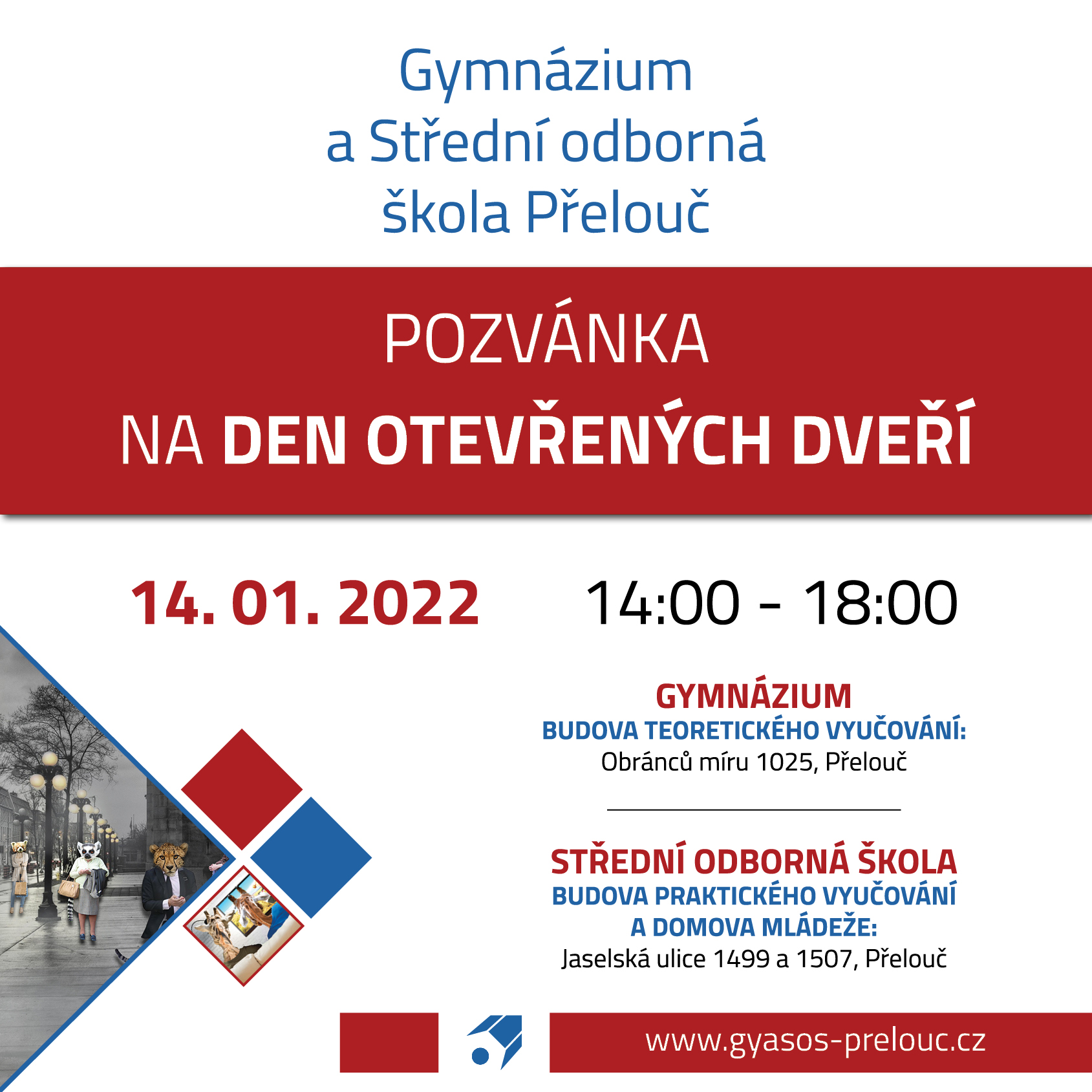 Gymnázium a Střední odborná škola Přelouč

POZVÁNKA
NA DEN OTEVŘENÝCH DVEŘÍ

14. 01. 2022 14:00 - 18:00

GYMNÁZIUM
BUDOVA TEORETICKÉHO VYUČOVÁNÍ:
Obránců míru 1025, Přelouč

STŘEDNÍ ODBORNÁ ŠKOLA
BUDOVA PRAKTICKÉHO VYUČOVÁNÍ A DOMOVA MLÁDEŽE:
Jaselská ulice 1499 a 1507, Přelouč

www.gyasos-prelouc.cz